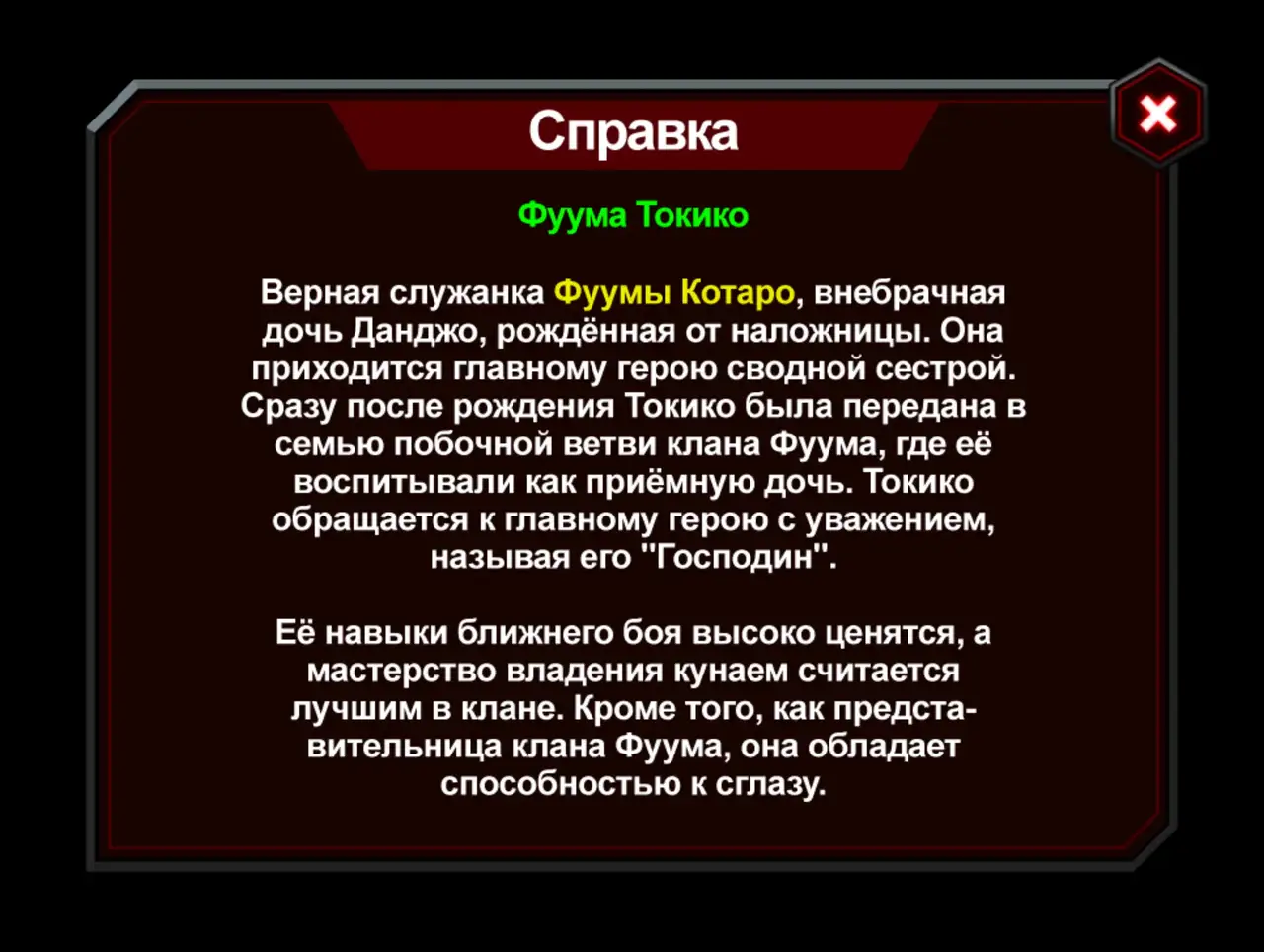 Справка

Фуума Токико

Верная служанка Фуумы Котаро, внебрачная дочь Данджо, рождённая от наложницы. Она приходится главному герою сводной сестрой. Сразу после рождения Токико была передана в семью побочной ветви клана Фуума, где её воспитывали как приёмную дочь. Токико обращается к главному герою с уважением, называя его "Господин".

Её навыки ближнего боя высоко ценятся, а мастерство владения кунаем считается лучшим в клане. Кроме того, как представительница клана Фуума, она обладает способностью к сглазу.